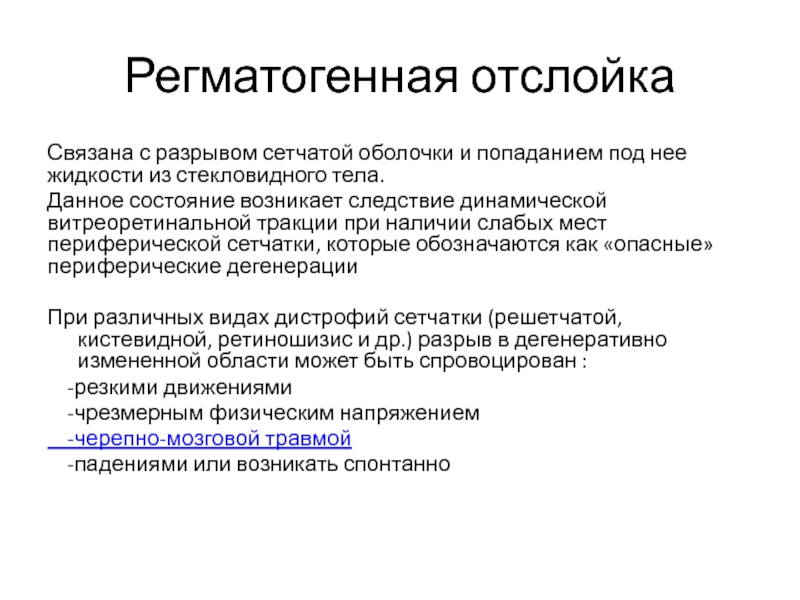 Регматогенная отслойка

Связана с разрывом сетчатой оболочки и попаданием под нее жидкости из стекловидного тела.

Данное состояние возникает следствие динамической витреоретинальной тракции при наличии слабых мест периферической сетчатки, которые обозначаются как «опасные» периферические дегенерации

При различных видах дистрофий сетчатки (решетчатой, кистевидной, ретиношизис и др.) разрыв в дегенеративно измененной области может быть спровоцирован :

-резкими движениями

-чрезмерным физическим напряжением

-черепно-мозговой травмой

-падениями или возникать спонтанно